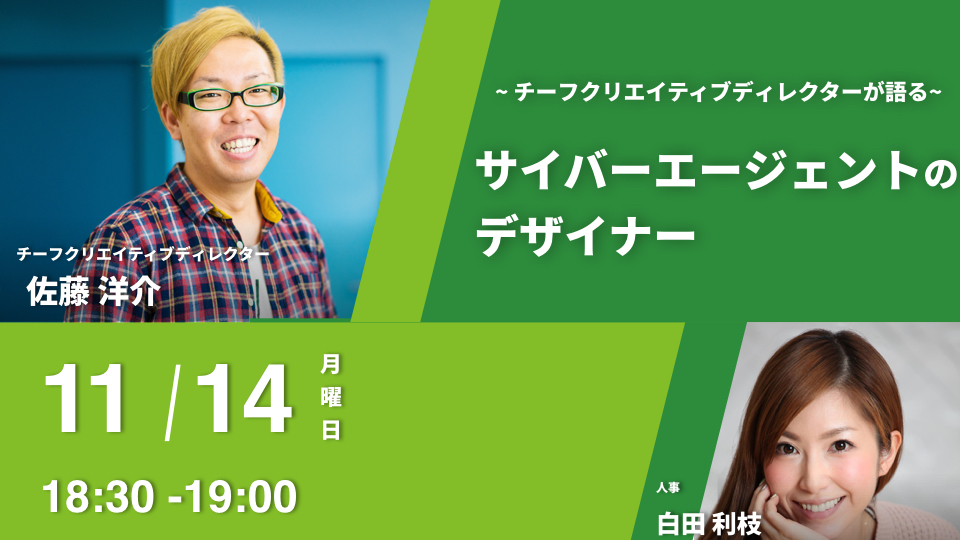 ~ チーフクリエイティブディレクターが語る~

サイバーエージェントのデザイナー

チーフクリエイティブディレクター
佐藤 洋介

11 /14 月曜日

18:30 -19:00

人事
白田 利枝